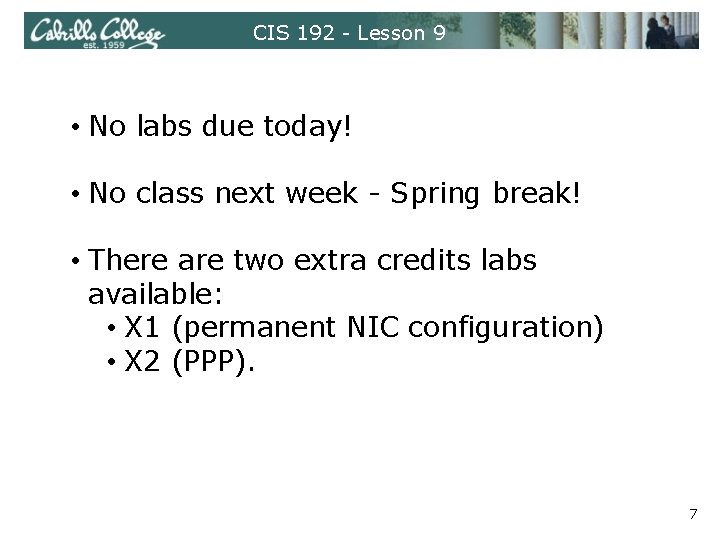 Cabrillo College est. 1959 CIS 192 - Lesson 9

• No labs due today!

• No class next week - Spring break!

• There are two extra credits labs available:
• X1 (permanent NIC configuration)
• X2 (PPP).

7